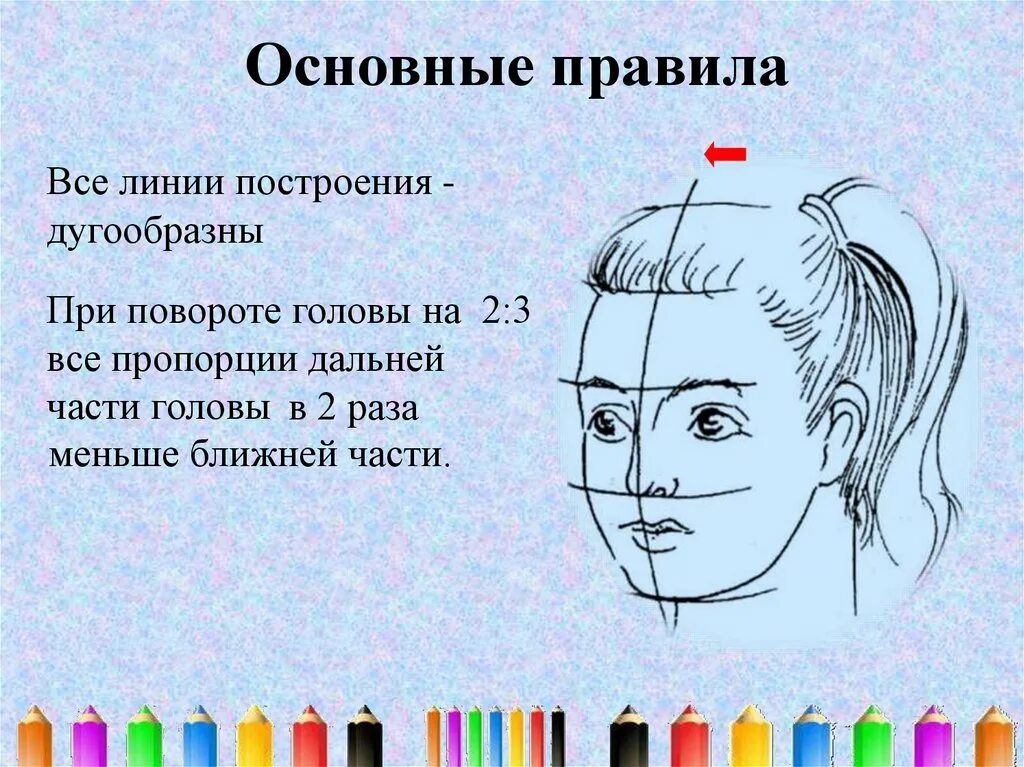 Основные правила

Все линии построения - дугообразны

При повороте головы на 2:3 все пропорции дальней части головы в 2 раза меньше ближней части.